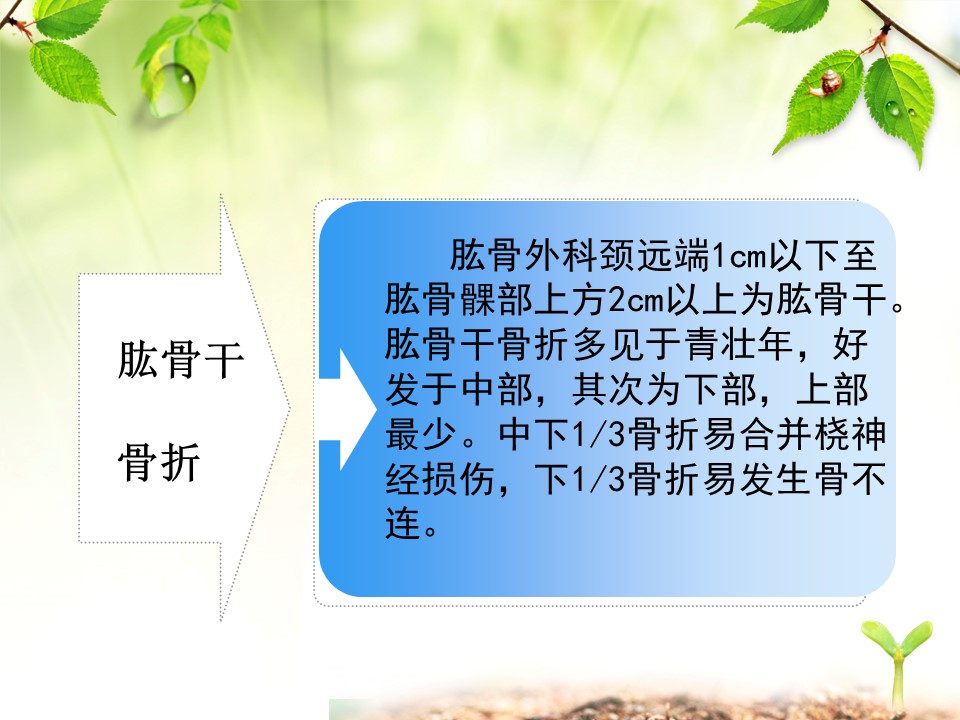 肱骨干

骨折

肱骨外科颈远端1cm以下至肱骨髁部上方2cm以上为肱骨干。肱骨干骨折多见于青壮年，好发于中部，其次为下部，上部最少。中下1/3骨折易合并桡神经损伤，下1/3骨折易发生骨不连。